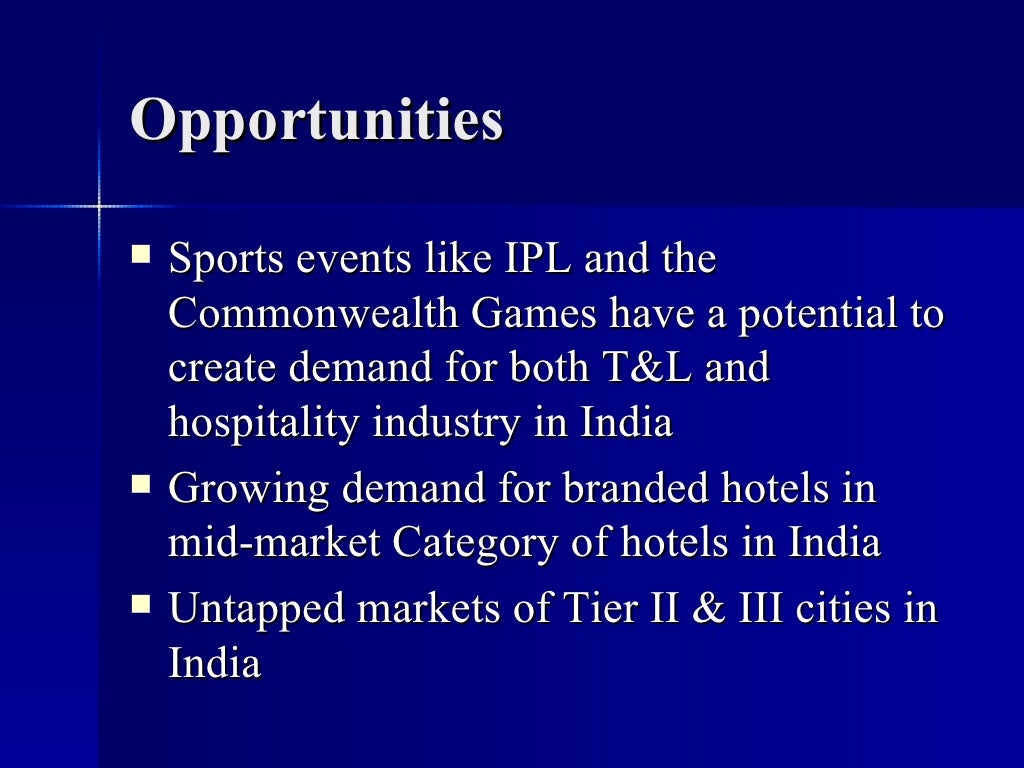 Opportunities

▪ Sports events like IPL and the Commonwealth Games have a potential to create demand for both T&L and hospitality industry in India
▪ Growing demand for branded hotels in mid-market Category of hotels in India
▪ Untapped markets of Tier II & III cities in India